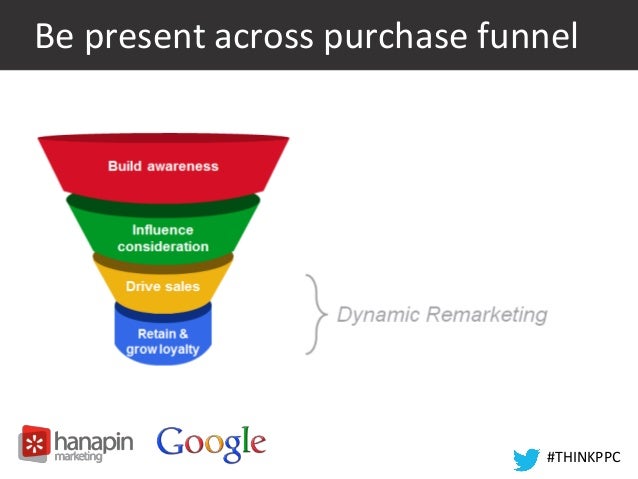 Be present across purchase funnel

Build awareness

Influence consideration

Drive sales

Retain & grow loyalty

Dynamic Remarketing

hanapin marketing

Google

#THINKPPC